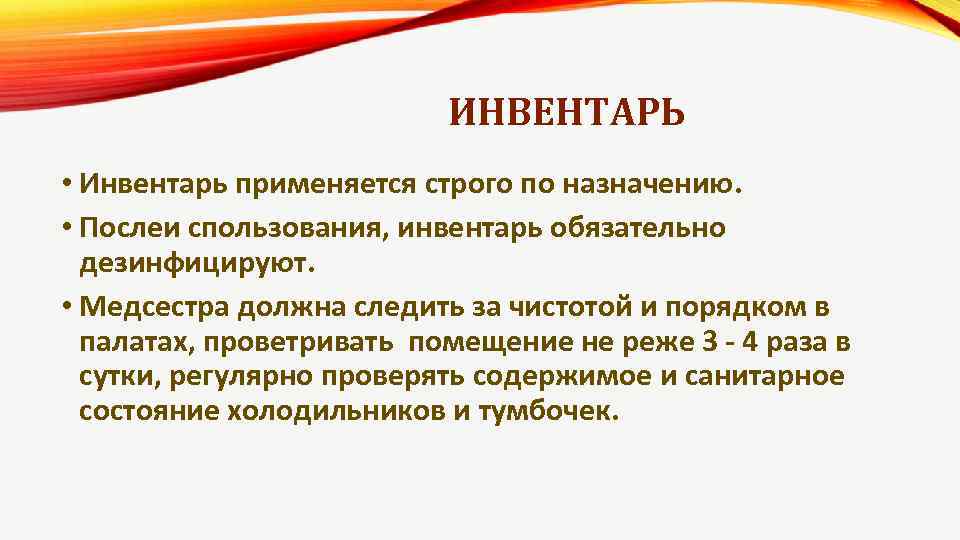 ИНВЕНТАРЬ

• Инвентарь применяется строго по назначению.

• Послеи спользования, инвентарь обязательно дезинфицируют.

• Медсестра должна следить за чистотой и порядком в палатах, проветривать помещение не реже 3 - 4 раза в сутки, регулярно проверять содержимое и санитарное состояние холодильников и тумбочек.